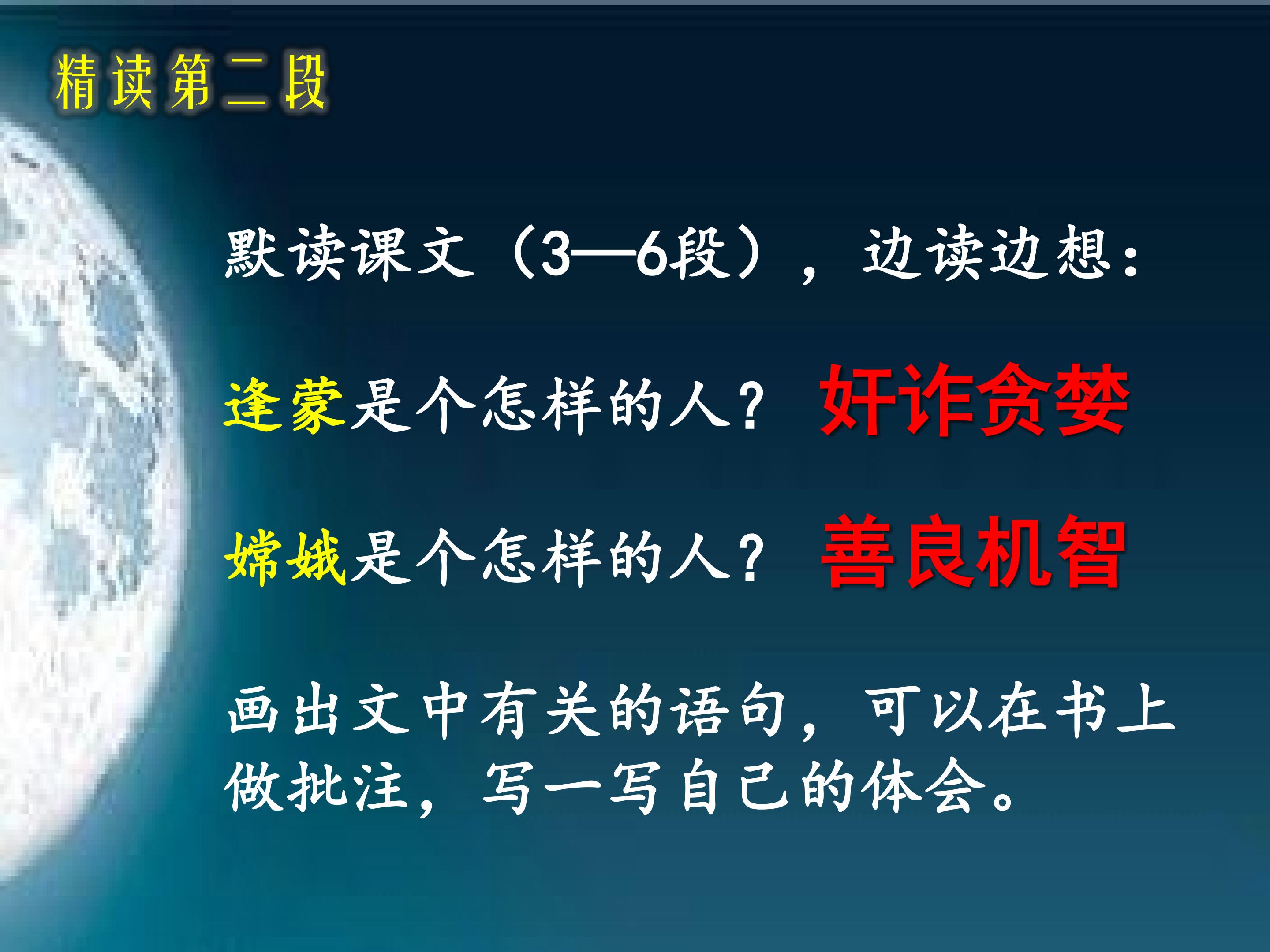 精读第二段

默读课文（3—6段），边读边想：

逢蒙是个怎样的人？ 奸诈贪婪

嫦娥是个怎样的人？ 善良机智

画出文中有关的语句，可以在书上做批注，写一写自己的体会。